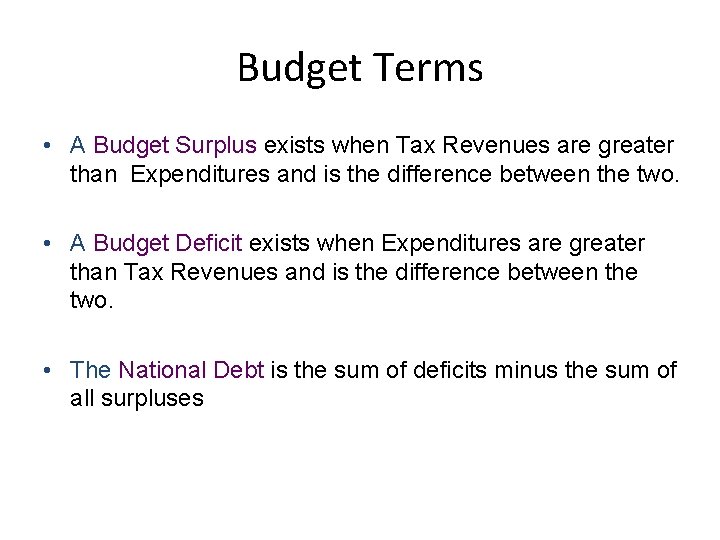 Budget Terms

• A Budget Surplus exists when Tax Revenues are greater than Expenditures and is the difference between the two.

• A Budget Deficit exists when Expenditures are greater than Tax Revenues and is the difference between the two.

• The National Debt is the sum of deficits minus the sum of all surpluses